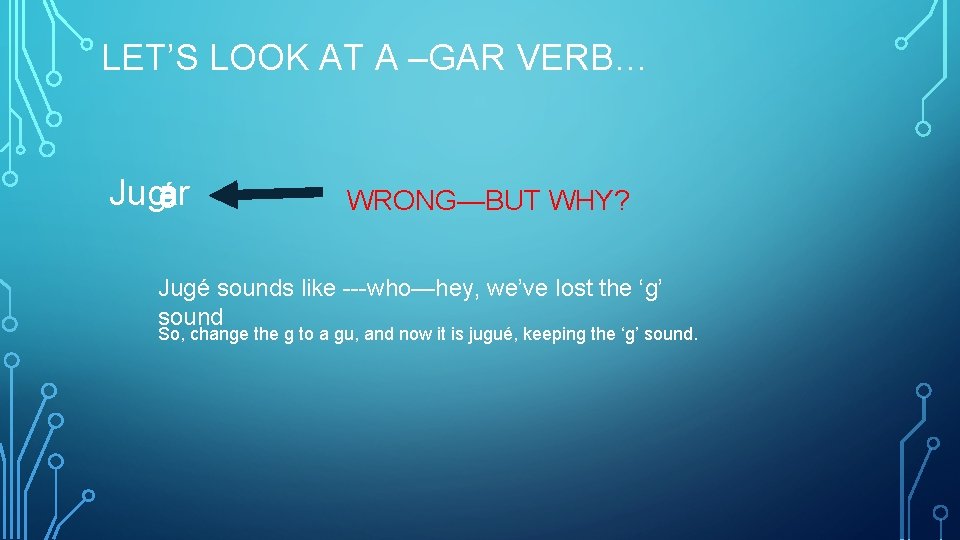 LET'S LOOK AT A –GAR VERB…

Jugar é

WRONG—BUT WHY?

Jugé sounds like ---who—hey, we've lost the 'g' sound

So, change the g to a gu, and now it is jugué, keeping the 'g' sound.